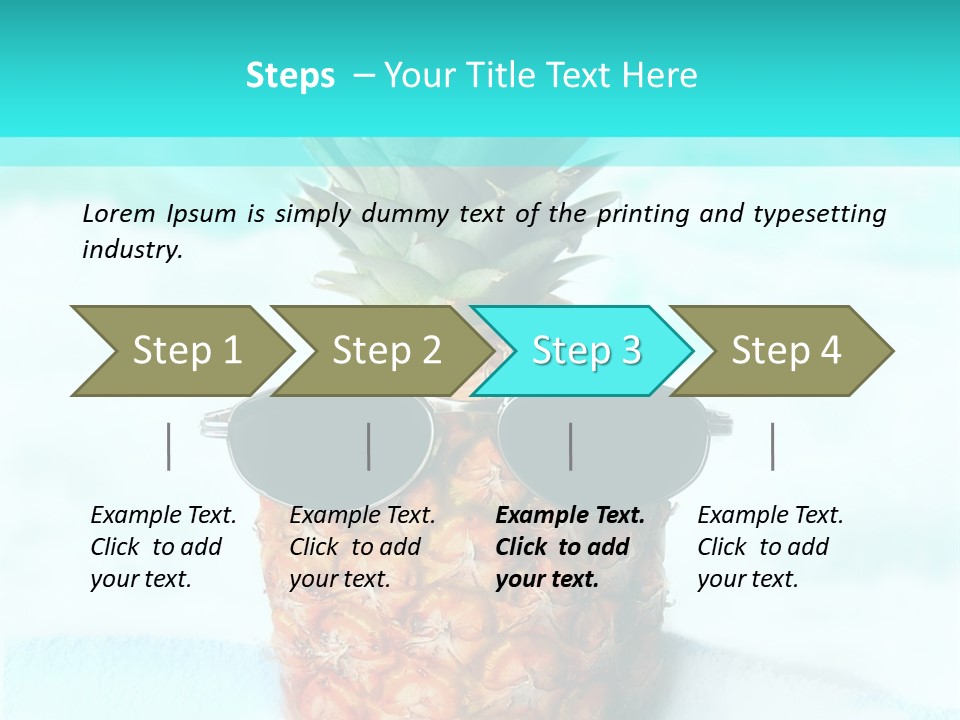 Steps – Your Title Text Here

Lorem Ipsum is simply dummy text of the printing and typesetting industry.

Step 1

Step 2

Step 3

Step 4

Example Text. Click to add your text.

Example Text. Click to add your text.

Example Text. Click to add your text.

Example Text. Click to add your text.